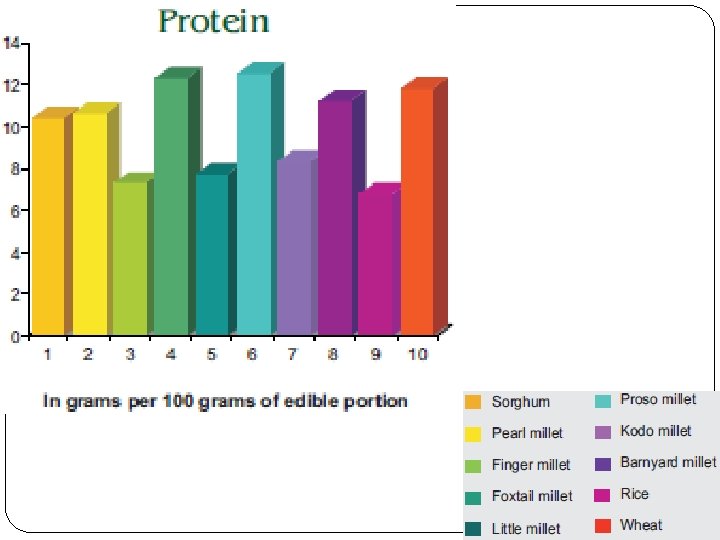 Protein

14
12
10
8
6
4
2
0

1 2 3 4 5 6 7 8 9 10

In grams per 100 grams of edible portion

Sorghum
Pearl millet
Finger millet
Foxtail millet
Little millet
Proso millet
Kodo millet
Barnyard millet
Rice
Wheat